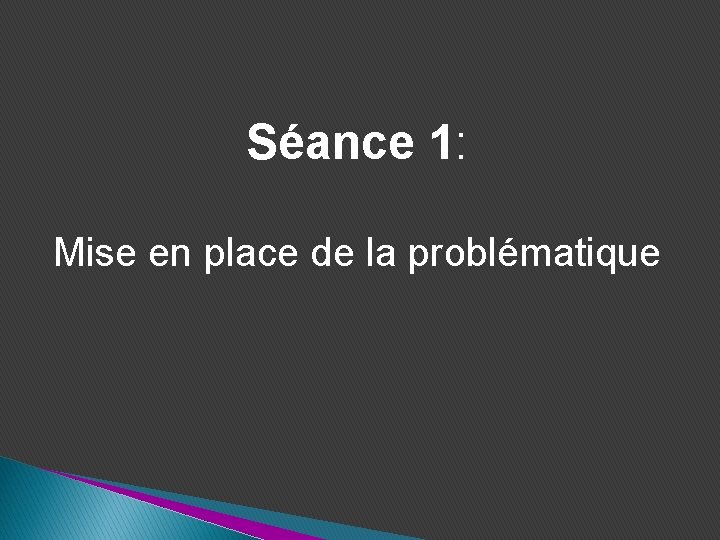 Séance 1:

Mise en place de la problématique